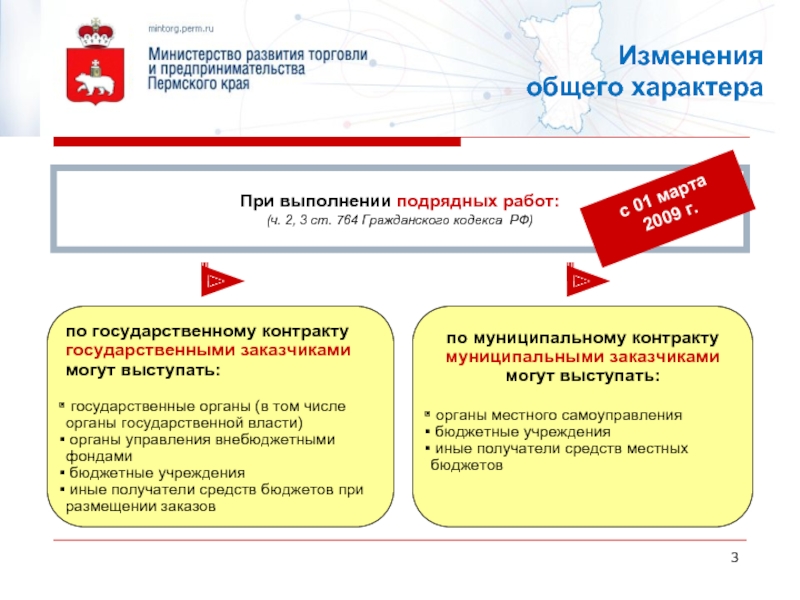 mintorg.perm.ru

Министерство развития торговли и предпринимательства Пермского края

Изменения общего характера

При выполнении подрядных работ:
(ч. 2, 3 ст. 764 Гражданского кодекса РФ)

с 01 марта 2009 г.

по государственному контракту государственными заказчиками могут выступать:

▪ государственные органы (в том числе органы государственной власти)
▪ органы управления внебюджетными фондами
▪ бюджетные учреждения
▪ иные получатели средств бюджетов при размещении заказов

по муниципальному контракту муниципальными заказчиками могут выступать:

▪ органы местного самоуправления
▪ бюджетные учреждения
▪ иные получатели средств местных бюджетов

3